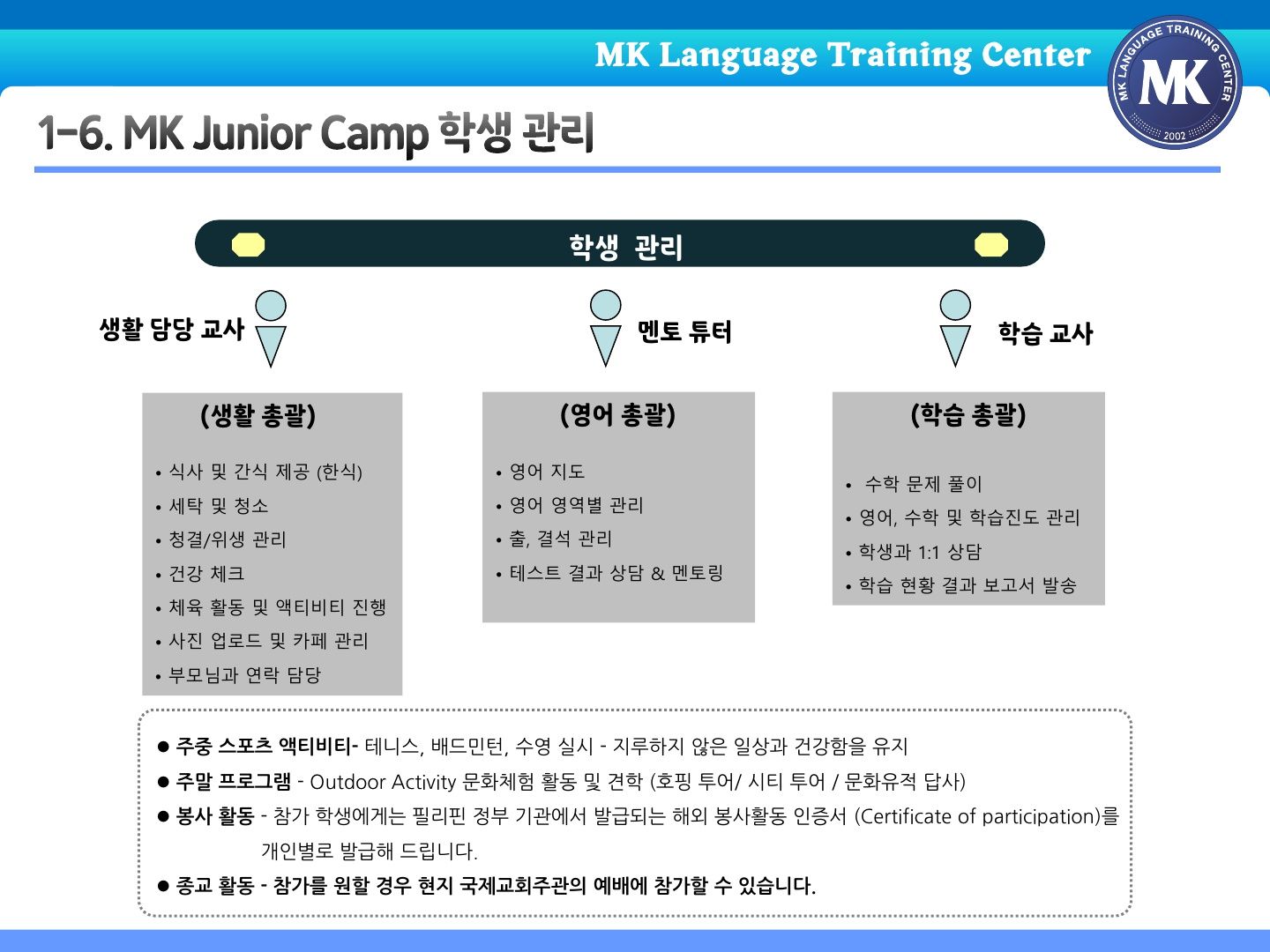 MK Language Training Center

MK LANGUAGE TRAINING CENTER MK 2002

1-6. MK Junior Camp 학생 관리

학생 관리

생활 담당 교사

멘토 튜터

학습 교사

(생활 총괄)

• 식사 및 간식 제공 (한식)
• 세탁 및 청소
• 청결/위생 관리
• 건강 체크
• 체육 활동 및 액티비티 진행
• 사진 업로드 및 카페 관리
• 부모님과 연락 담당

(영어 총괄)

• 영어 지도
• 영어 영역별 관리
• 출, 결석 관리
• 테스트 결과 상담 & 멘토링

(학습 총괄)

• 수학 문제 풀이
• 영어, 수학 및 학습진도 관리
• 학생과 1:1 상담
• 학습 현황 결과 보고서 발송

● 주중 스포츠 액티비티- 테니스, 배드민턴, 수영 실시 - 지루하지 않은 일상과 건강함을 유지
● 주말 프로그램 - Outdoor Activity 문화체험 활동 및 견학 (호핑 투어/ 시티 투어 / 문화유적 답사)
● 봉사 활동 - 참가 학생에게는 필리핀 정부 기관에서 발급되는 해외 봉사활동 인증서 (Certificate of participation)를 개인별로 발급해 드립니다.
● 종교 활동 - 참가를 원할 경우 현지 국제교회주관의 예배에 참가할 수 있습니다.